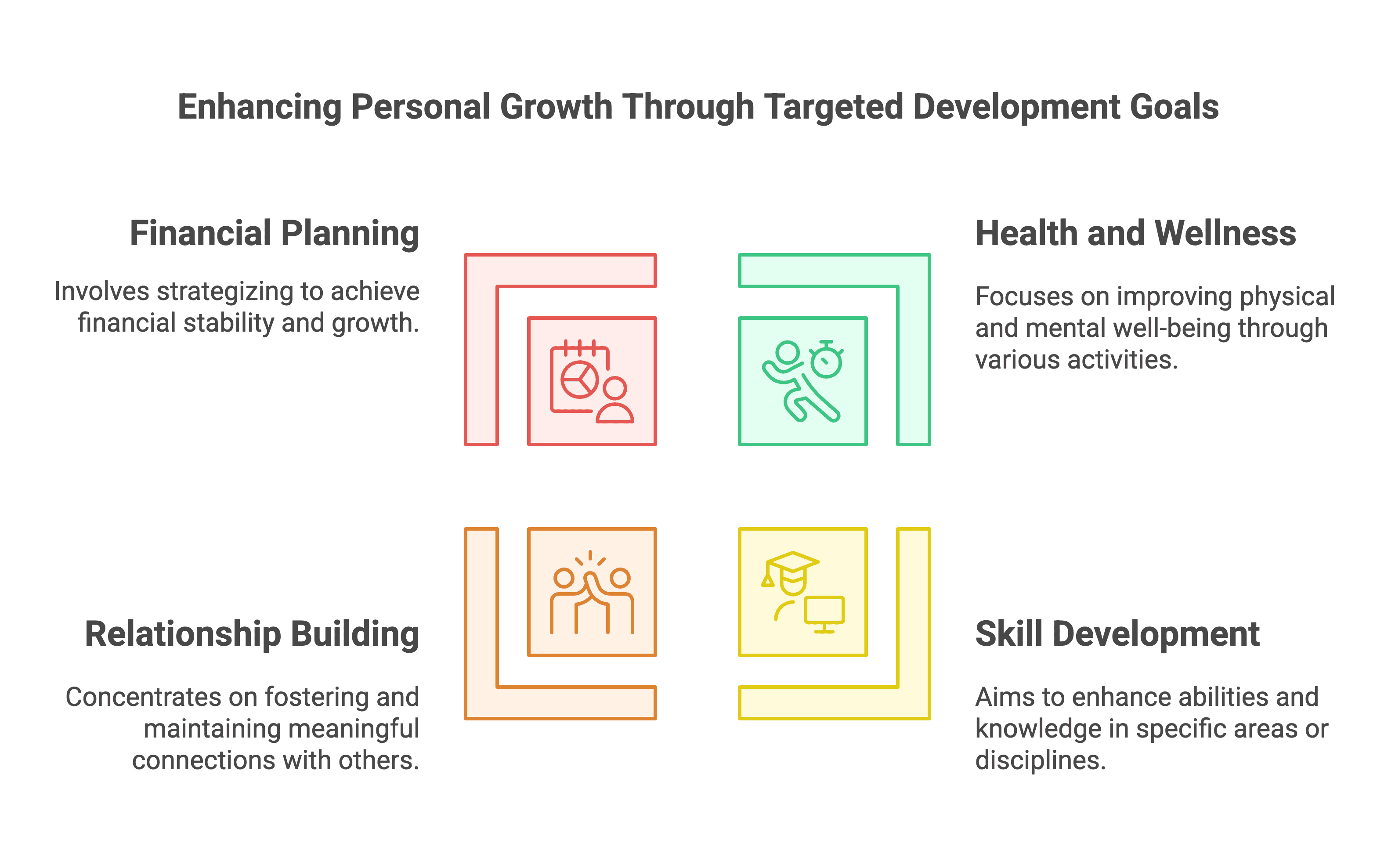 Enhancing Personal Growth Through Targeted Development Goals

Financial Planning

Involves strategizing to achieve financial stability and growth.

Health and Wellness

Focuses on improving physical and mental well-being through various activities.

Relationship Building

Concentrates on fostering and maintaining meaningful connections with others.

Skill Development

Aims to enhance abilities and knowledge in specific areas or disciplines.